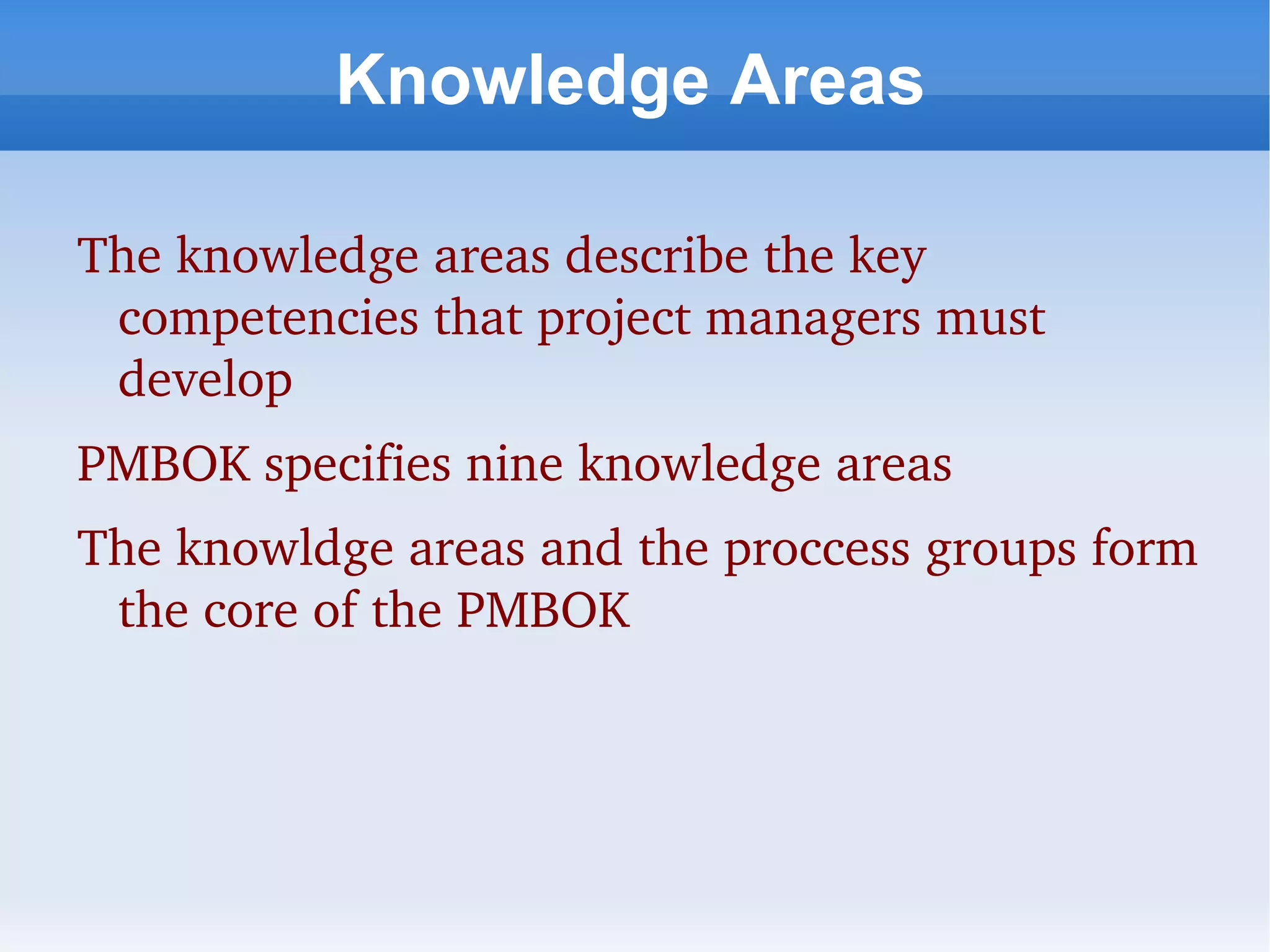 Knowledge Areas

The knowledge areas describe the key competencies that project managers must develop

PMBOK specifies nine knowledge areas

The knowldge areas and the proccess groups form the core of the PMBOK